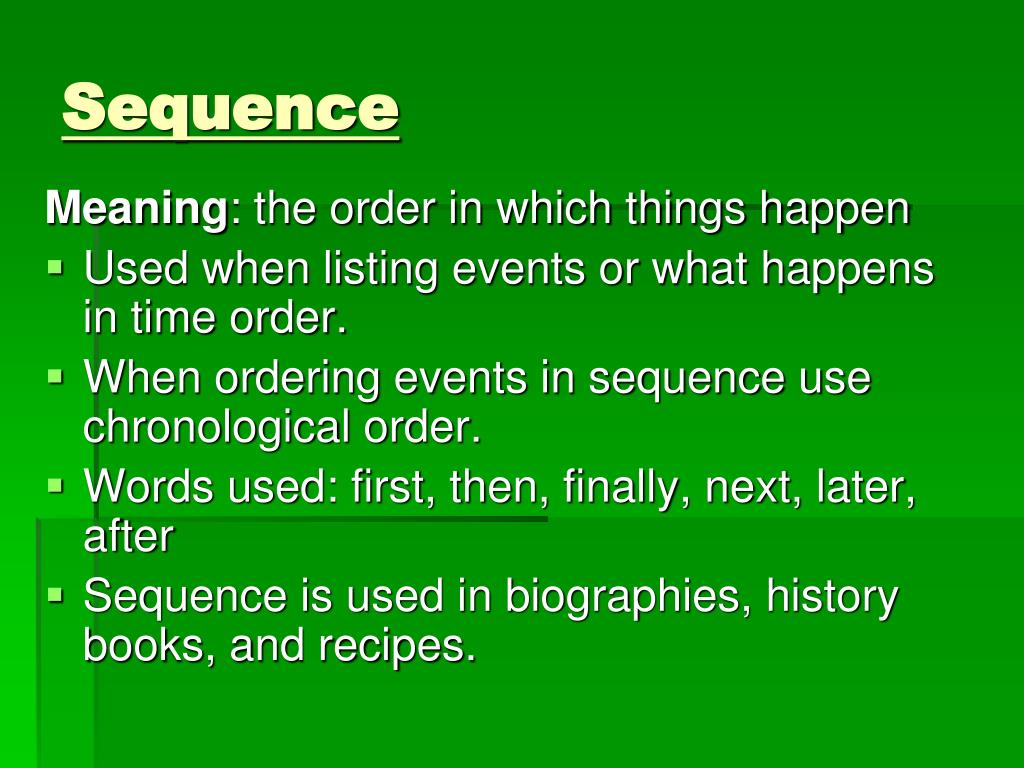 Sequence

Meaning: the order in which things happen

- Used when listing events or what happens in time order.
- When ordering events in sequence use chronological order.
- Words used: first, then, finally, next, later, after
- Sequence is used in biographies, history books, and recipes.